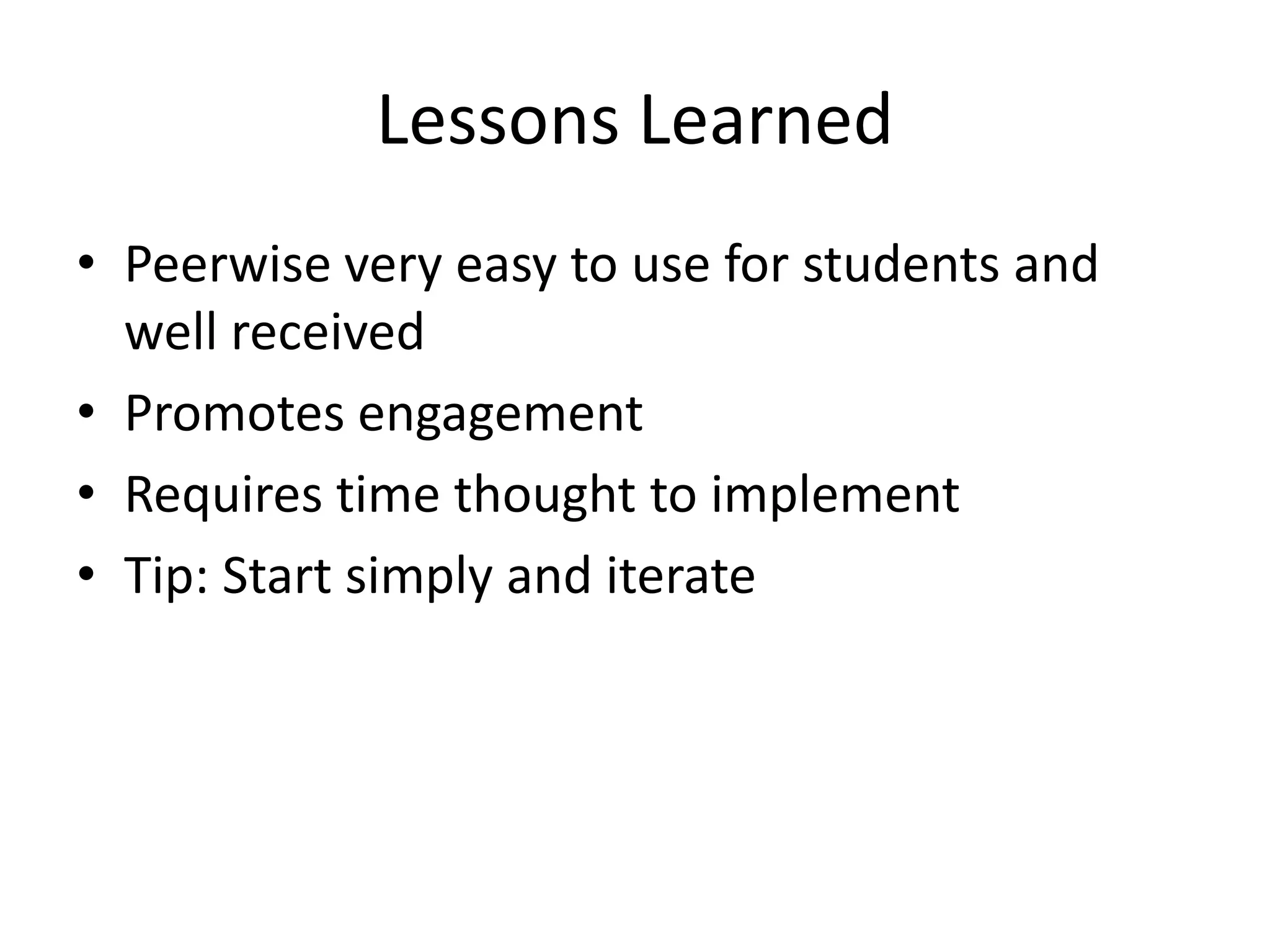 Lessons Learned

• Peerwise very easy to use for students and well received
• Promotes engagement
• Requires time thought to implement
• Tip: Start simply and iterate